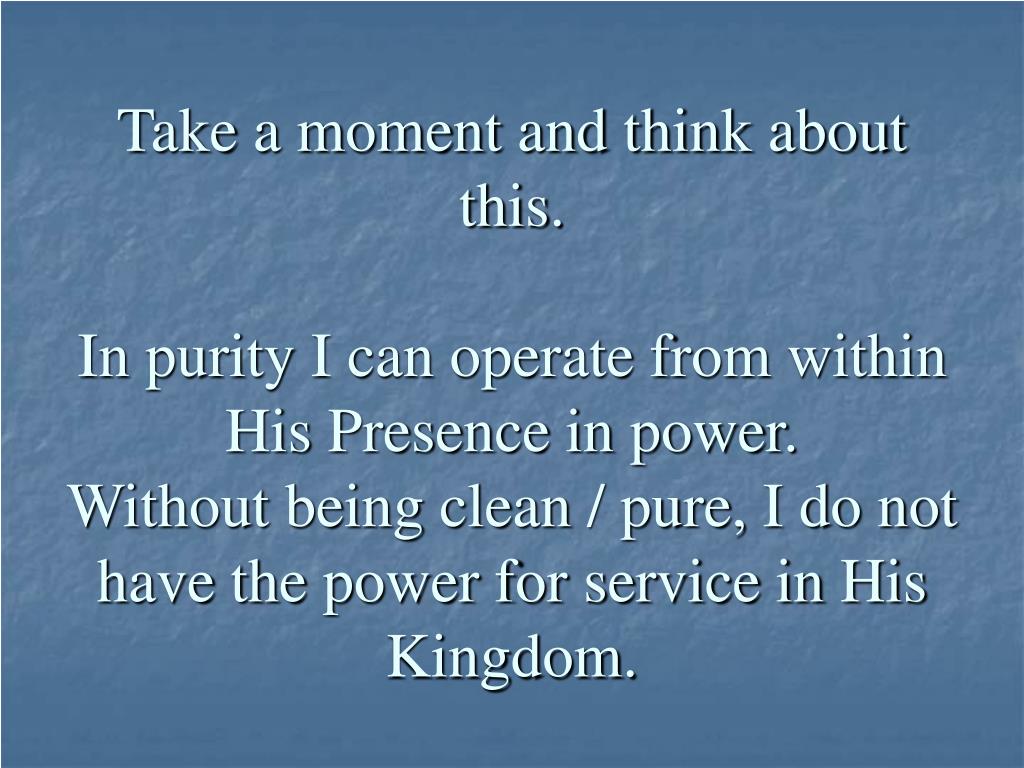 Take a moment and think about this.

In purity I can operate from within His Presence in power.
Without being clean / pure, I do not have the power for service in His Kingdom.